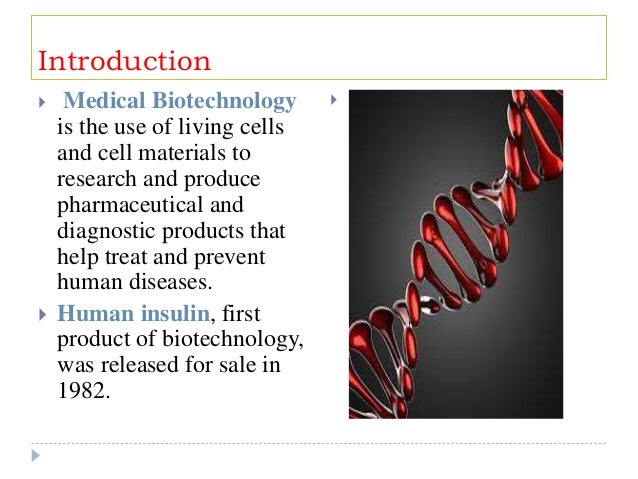 Introduction

Medical Biotechnology is the use of living cells and cell materials to research and produce pharmaceutical and diagnostic products that help treat and prevent human diseases.

Human insulin, first product of biotechnology, was released for sale in 1982.